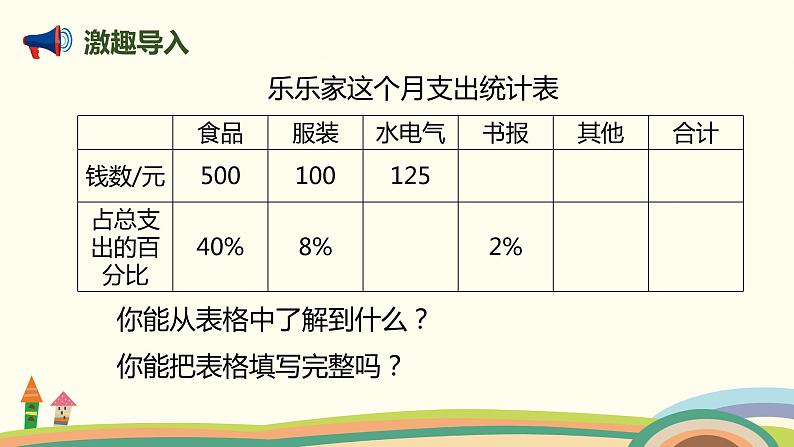 激趣导入

乐乐家这个月支出统计表

| | 食品 | 服装 | 水电气 | 书报 | 其他 | 合计 |
|---|---|---|---|---|---|---|
| 钱数/元 | 500 | 100 | 125 | | | |
| 占总支出的百分比 | 40% | 8% | | 2% | | |

你能从表格中了解到什么？

你能把表格填写完整吗？